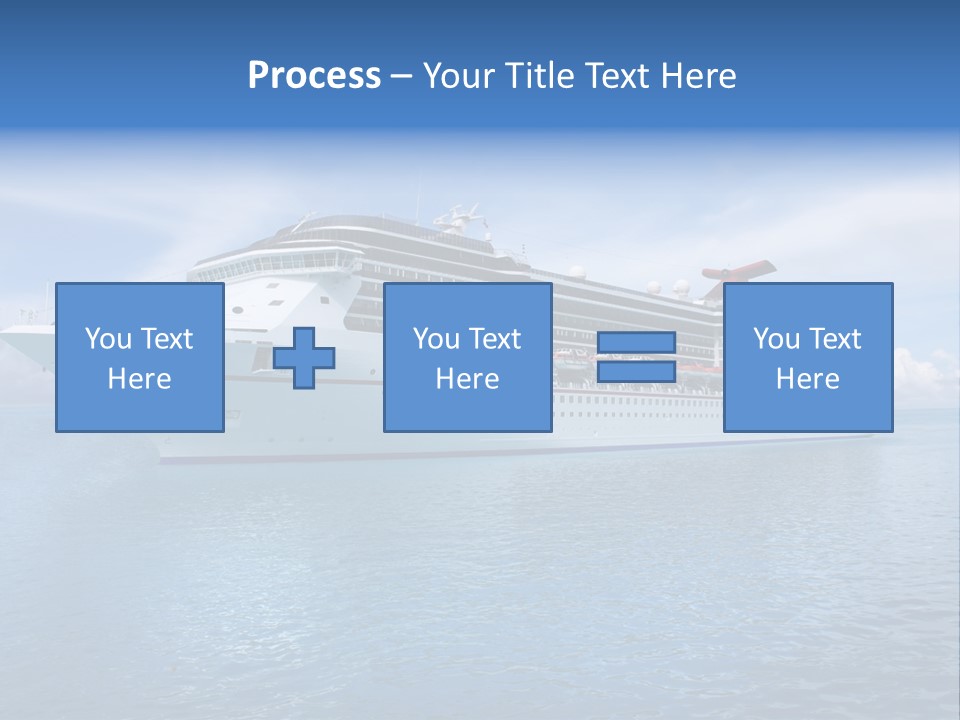 Process – Your Title Text Here

You Text Here

You Text Here

You Text Here